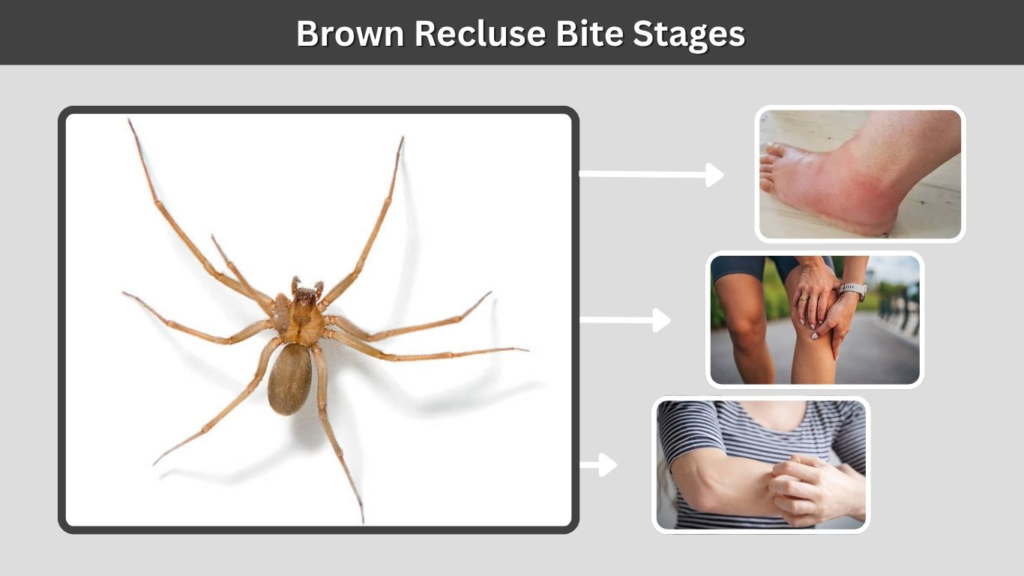 Brown Recluse Bite Stages